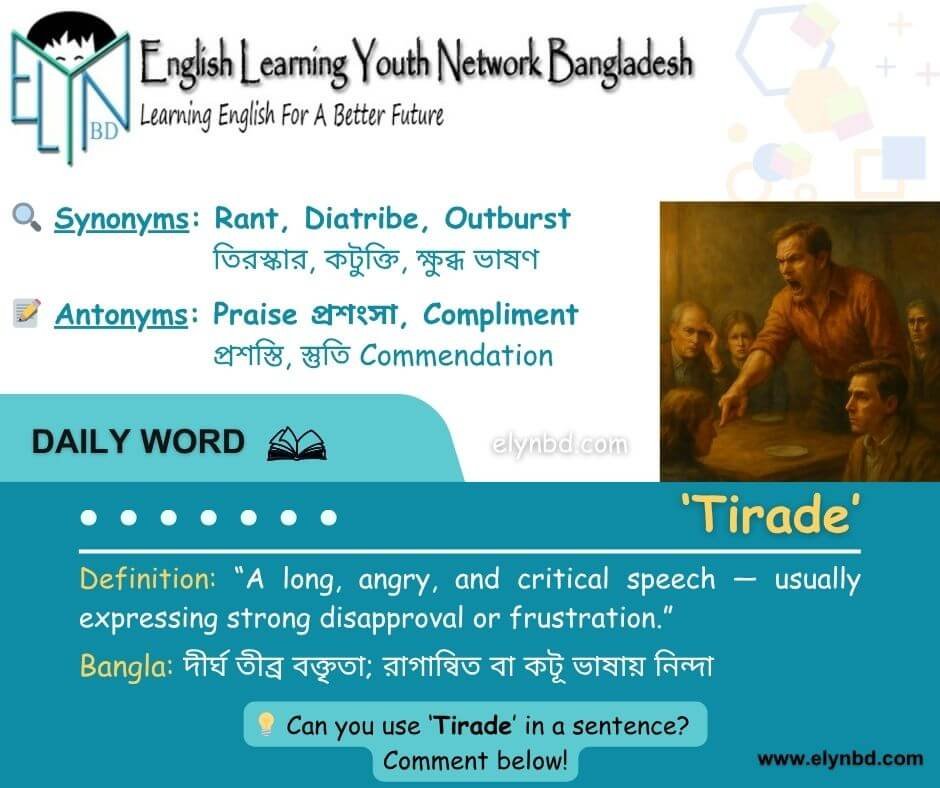 ELYN BD

English Learning Youth Network Bangladesh
Learning English For A Better Future

Synonyms: Rant, Diatribe, Outburst
তিরস্কার, কটুক্তি, ক্ষুব্ধ ভাষণ

Antonyms: Praise প্রশংসা, Compliment
প্রশস্তি, স্তুতি Commendation

DAILY WORD

elynbd.com

'Tirade'

Definition: "A long, angry, and critical speech — usually expressing strong disapproval or frustration."

Bangla: দীর্ঘ তীব্র বক্তৃতা; রাগান্বিত বা কটু ভাষায় নিন্দা

Can you use 'Tirade' in a sentence? Comment below!

www.elynbd.com